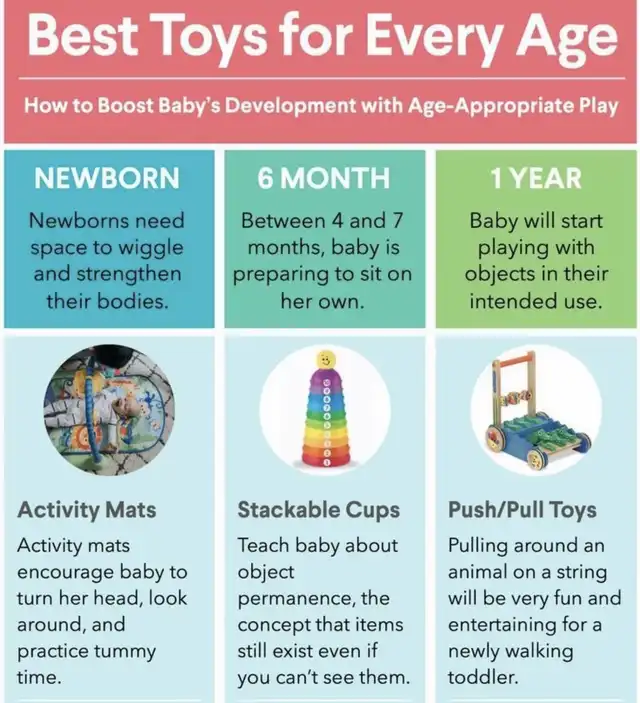 Best Toys for Every Age

How to Boost Baby's Development with Age-Appropriate Play

NEWBORN

Newborns need space to wiggle and strengthen their bodies.

Activity Mats

Activity mats encourage baby to turn her head, look around, and practice tummy time.

6 MONTH

Between 4 and 7 months, baby is preparing to sit on her own.

Stackable Cups

Teach baby about object permanence, the concept that items still exist even if you can't see them.

1 YEAR

Baby will start playing with objects in their intended use.

Push/Pull Toys

Pulling around an animal on a string will be very fun and entertaining for a newly walking toddler.